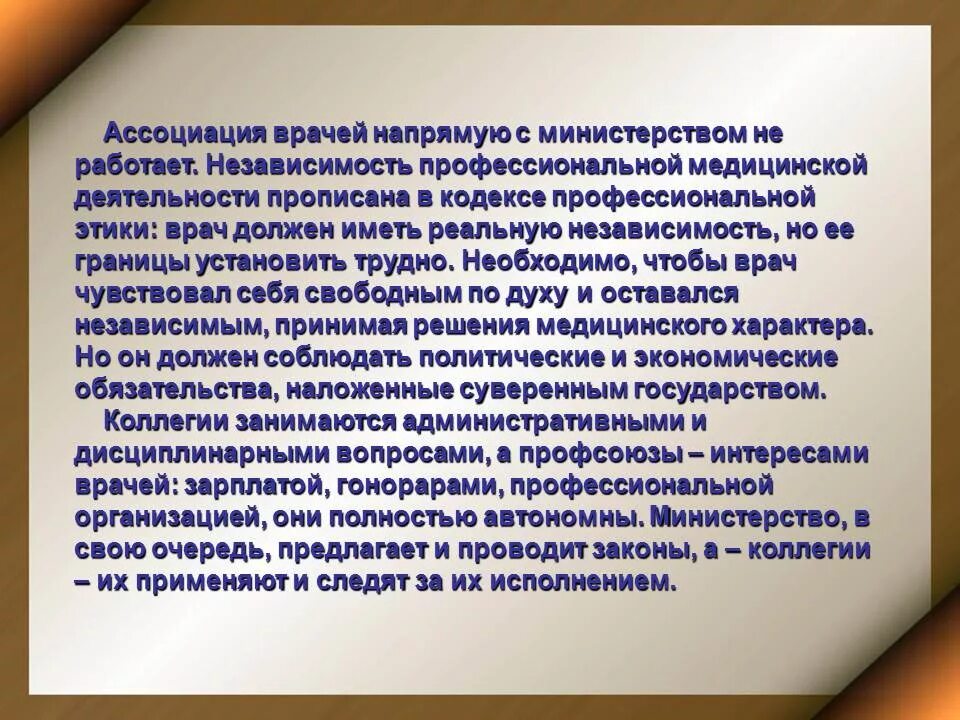 Ассоциация врачей напрямую с министерством не работает. Независимость профессиональной медицинской деятельности прописана в кодексе профессиональной этики: врач должен иметь реальную независимость, но ее границы установить трудно. Необходимо, чтобы врач чувствовал себя свободным по духу и оставался независимым, принимая решения медицинского характера. Но он должен соблюдать политические и экономические обязательства, наложенные суверенным государством.

Коллегии занимаются административными и дисциплинарными вопросами, а профсоюзы – интересами врачей: зарплатой, гонорарами, профессиональной организацией, они полностью автономны. Министерство, в свою очередь, предлагает и проводит законы, а – коллегии – их применяют и следят за их исполнением.